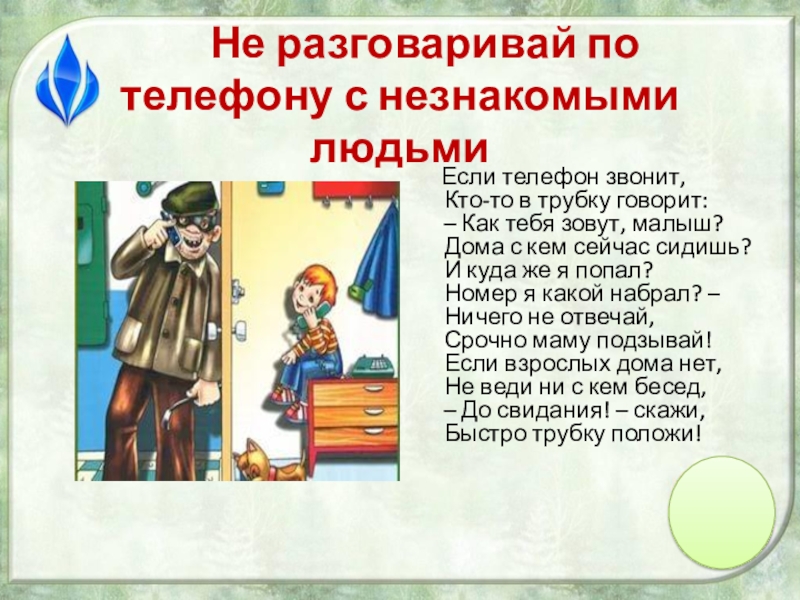 Не разговаривай по телефону с незнакомыми людьми

Если телефон звонит,
Кто-то в трубку говорит:
– Как тебя зовут, малыш?
Дома с кем сейчас сидишь?
И куда же я попал?
Номер я какой набрал? –
Ничего не отвечай,
Срочно маму подзывай!
Если взрослых дома нет,
Не веди ни с кем бесед,
– До свидания! – скажи,
Быстро трубку положи!